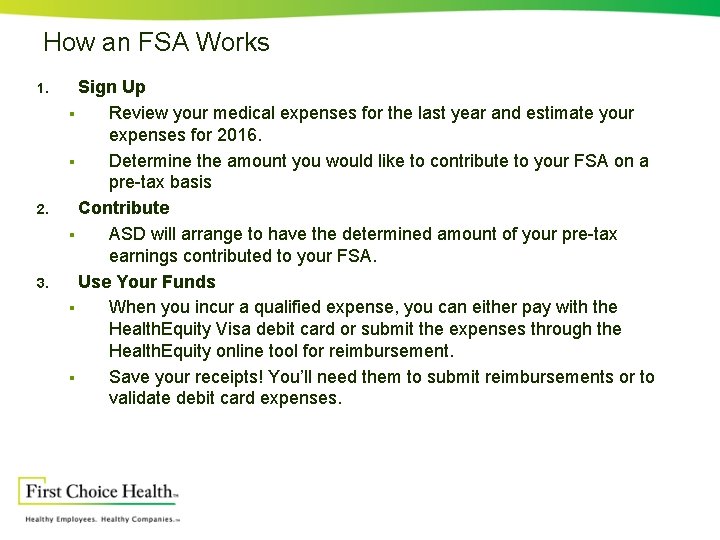 How an FSA Works

1. Sign Up

▪ Review your medical expenses for the last year and estimate your expenses for 2016.

▪ Determine the amount you would like to contribute to your FSA on a pre-tax basis

2. Contribute

▪ ASD will arrange to have the determined amount of your pre-tax earnings contributed to your FSA.

3. Use Your Funds

▪ When you incur a qualified expense, you can either pay with the HealthEquity Visa debit card or submit the expenses through the HealthEquity online tool for reimbursement.

▪ Save your receipts! You'll need them to submit reimbursements or to validate debit card expenses.

First Choice Health™

Healthy Employees. Healthy Companies.™